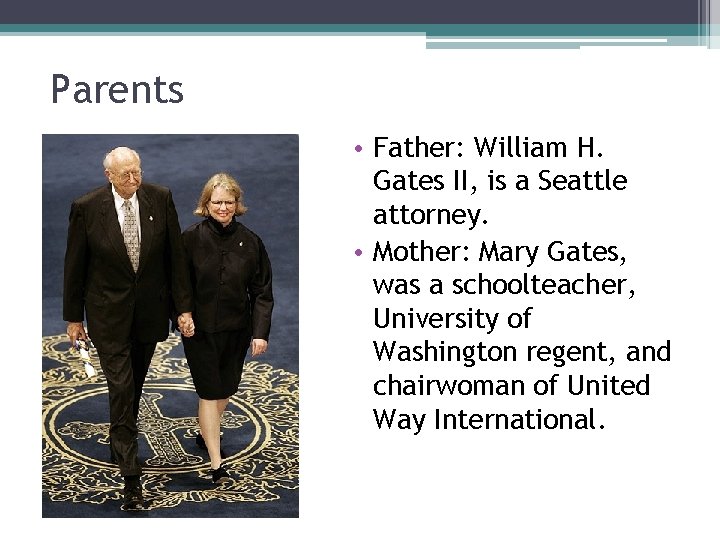 Parents

• Father: William H. Gates II, is a Seattle attorney.
• Mother: Mary Gates, was a schoolteacher, University of Washington regent, and chairwoman of United Way International.